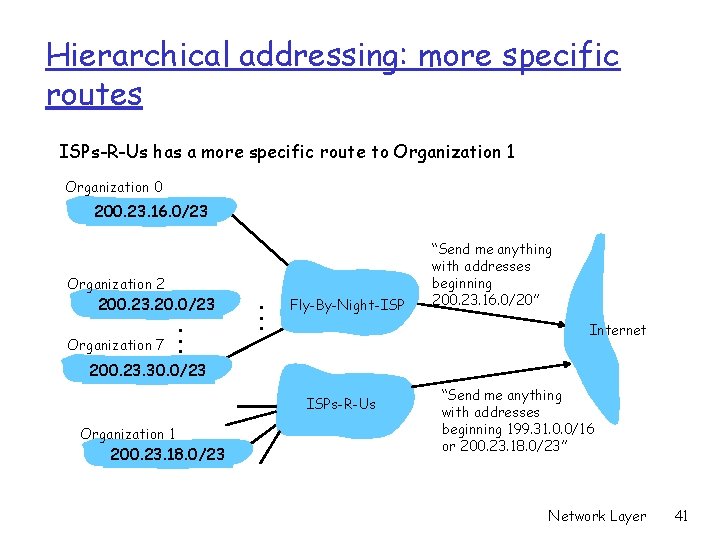 Hierarchical addressing: more specific routes

ISPs-R-Us has a more specific route to Organization 1

Organization 0
200.23.16.0/23

Organization 2
200.23.20.0/23

Organization 7
200.23.30.0/23

Organization 1
200.23.18.0/23

Fly-By-Night-ISP

ISPs-R-Us

"Send me anything with addresses beginning 200.23.16.0/20"

"Send me anything with addresses beginning 199.31.0.0/16 or 200.23.18.0/23"

Internet

Network Layer 41